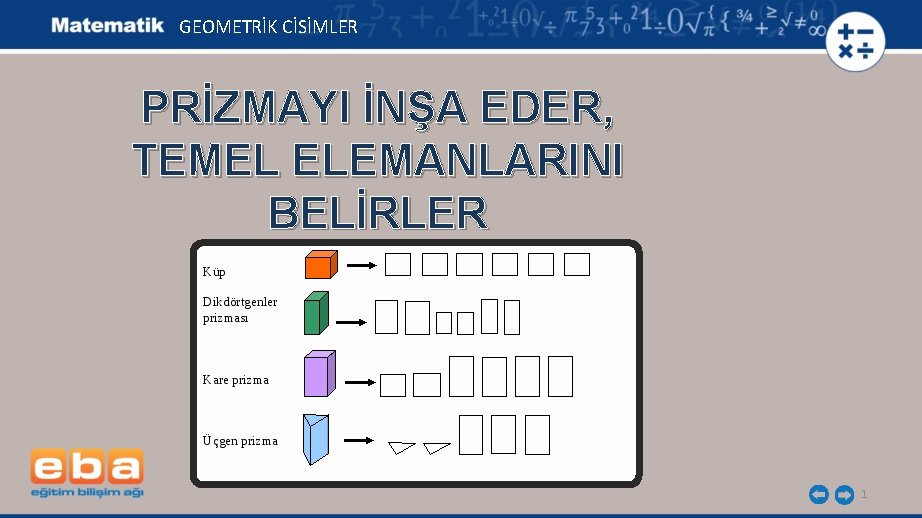 Matematik GEOMETRİK CİSİMLER

PRİZMAYI İNŞA EDER, TEMEL ELEMANLARINI BELİRLER

Küp

Dikdörtgenler prizması

Kare prizma

Üçgen prizma

eba
eğitim bilişim ağı

1